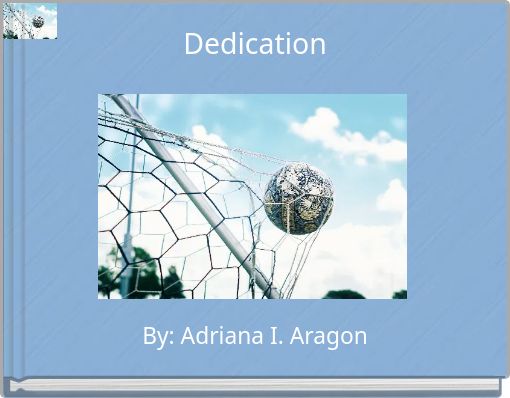 Dedication

By: Adriana I. Aragon